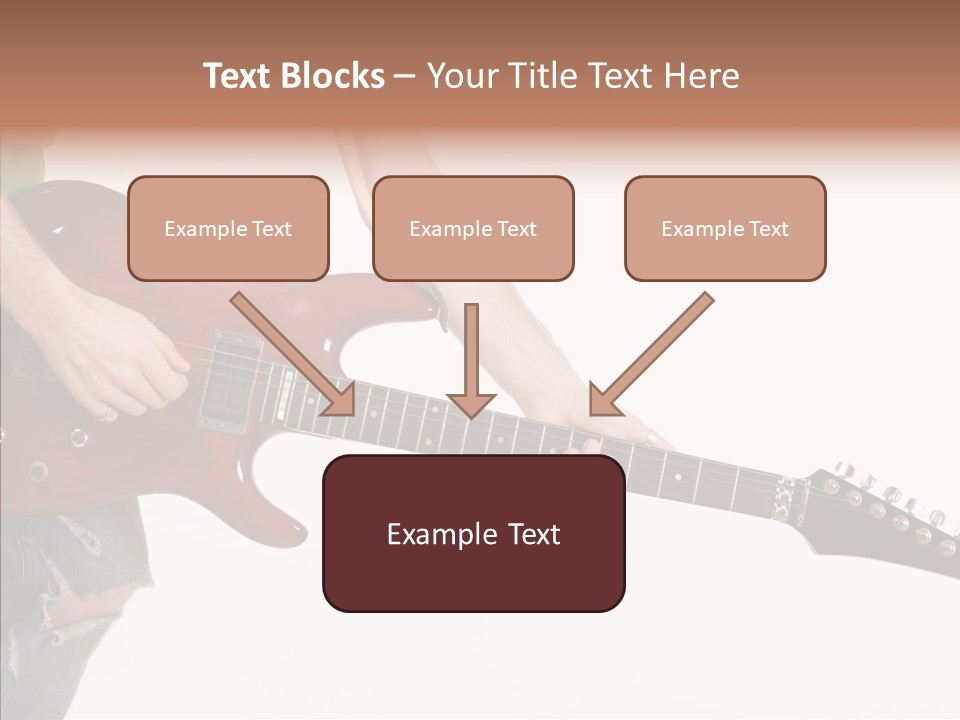 Text Blocks – Your Title Text Here

Example Text

Example Text

Example Text

Example Text